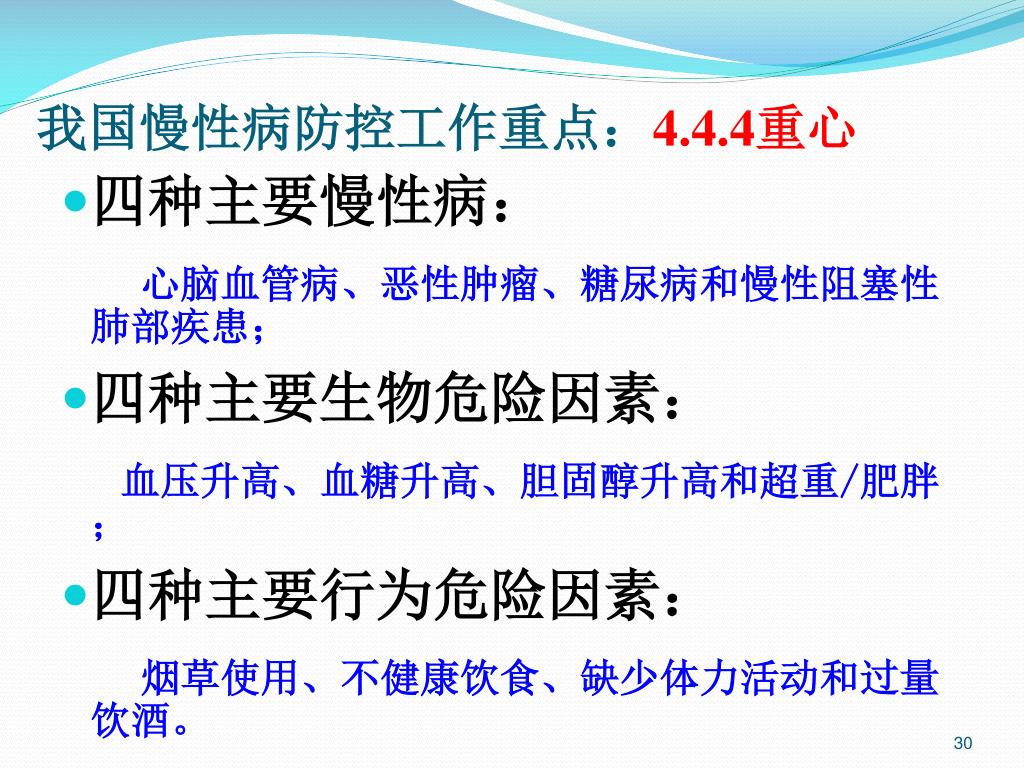 我国慢性病防控工作重点：4.4.4重心

四种主要慢性病：

心脑血管病、恶性肿瘤、糖尿病和慢性阻塞性肺部疾患；

四种主要生物危险因素：

血压升高、血糖升高、胆固醇升高和超重/肥胖；

四种主要行为危险因素：

烟草使用、不健康饮食、缺少体力活动和过量饮酒。

30